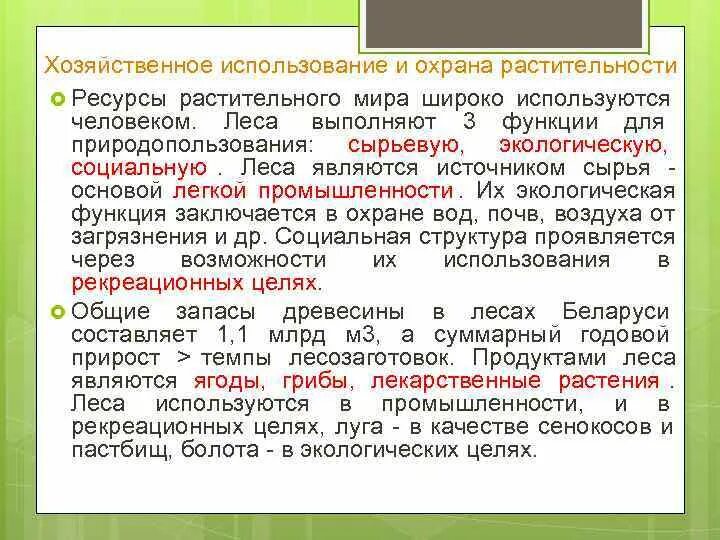 Хозяйственное использование и охрана растительности

Ресурсы растительного мира широко используются человеком. Леса выполняют 3 функции для природопользования: сырьевую, экологическую, социальную . Леса являются источником сырья - основой легкой промышленности . Их экологическая функция заключается в охране вод, почв, воздуха от загрязнения и др. Социальная структура проявляется через возможности их использования в рекреационных целях.

Общие запасы древесины в лесах Беларуси составляет 1,1 млрд м3, а суммарный годовой прирост > темпы лесозаготовок. Продуктами леса являются ягоды, грибы, лекарственные растения . Леса используются в промышленности, и в рекреационных целях, луга - в качестве сенокосов и пастбищ, болота - в экологических целях.